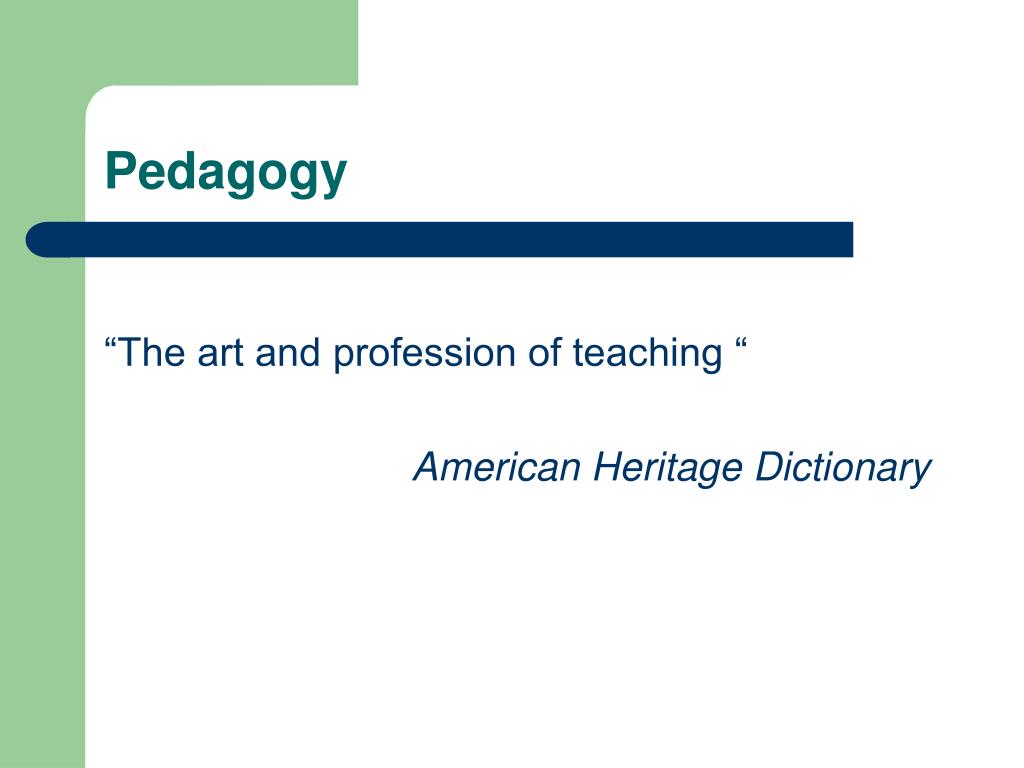 Pedagogy

“The art and profession of teaching “

American Heritage Dictionary